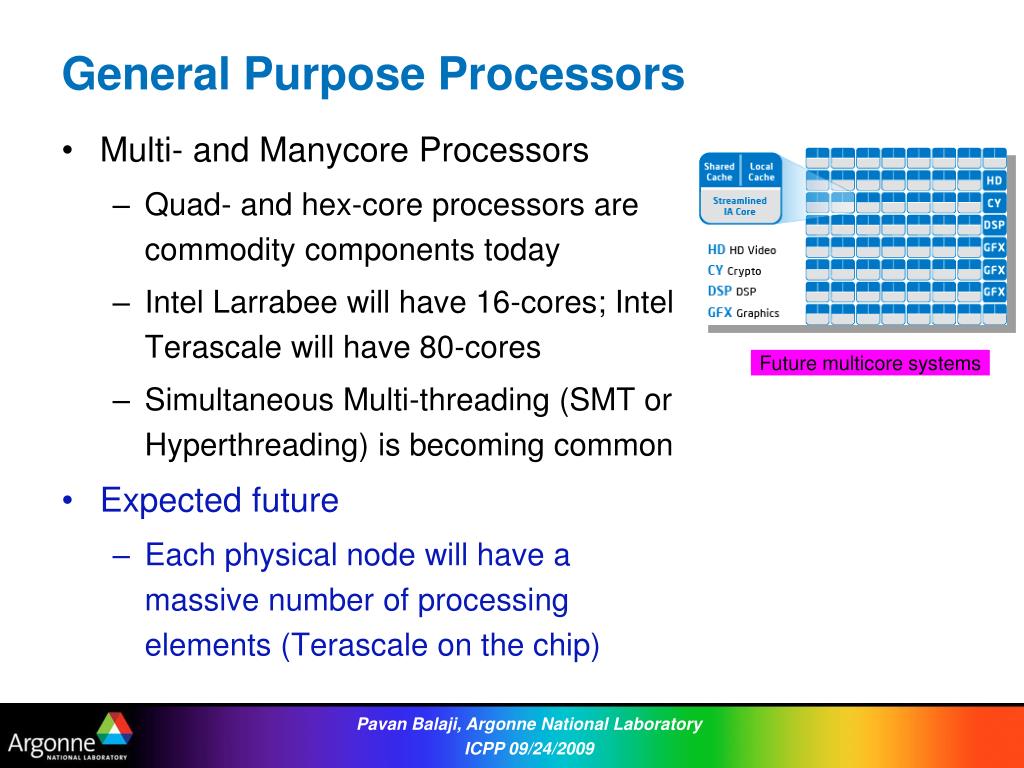 General Purpose Processors

• Multi- and Manycore Processors

– Quad- and hex-core processors are commodity components today

– Intel Larrabee will have 16-cores; Intel Terascale will have 80-cores

– Simultaneous Multi-threading (SMT or Hyperthreading) is becoming common

• Expected future

– Each physical node will have a massive number of processing elements (Terascale on the chip)

Shared Cache
Local Cache
Streamlined IA Core

HD HD Video
CY Crypto
DSP DSP
GFX Graphics

HD
CY
DSP
GFX
GFX
GFX

Future multicore systems

Argonne NATIONAL LABORATORY

Pavan Balaji, Argonne National Laboratory
ICPP 09/24/2009